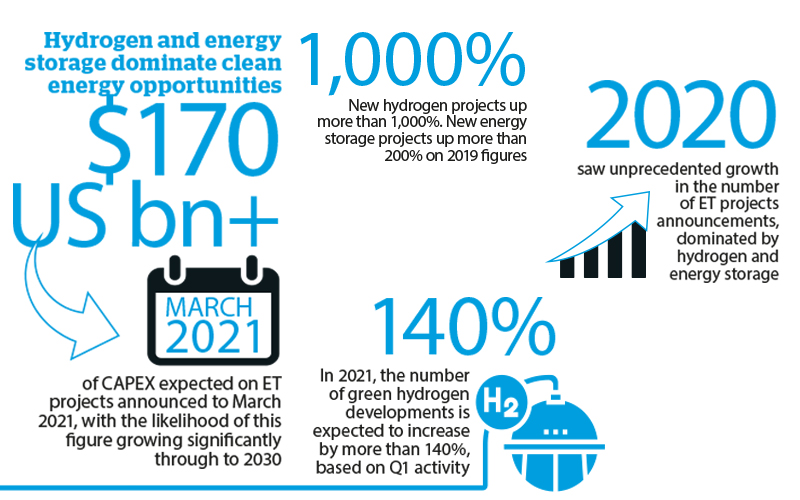 Hydrogen and energy storage dominate clean energy opportunities

$170 US bn+

MARCH 2021

of CAPEX expected on ET projects announced to March 2021, with the likelihood of this figure growing significantly through to 2030

1,000%

New hydrogen projects up more than 1,000%. New energy storage projects up more than 200% on 2019 figures

2020

saw unprecedented growth in the number of ET projects announcements, dominated by hydrogen and energy storage

140%

In 2021, the number of green hydrogen developments is expected to increase by more than 140%, based on Q1 activity

$H_2$